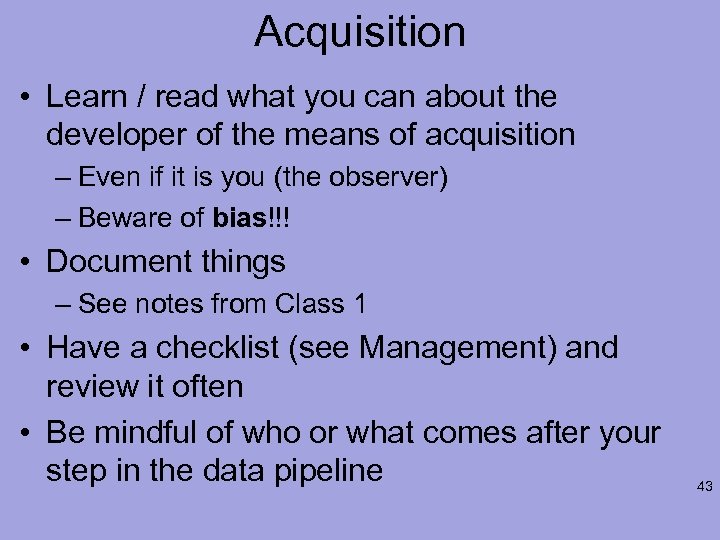 Acquisition

• Learn / read what you can about the developer of the means of acquisition
– Even if it is you (the observer)
– Beware of bias!!!
• Document things
– See notes from Class 1
• Have a checklist (see Management) and review it often
• Be mindful of who or what comes after your step in the data pipeline

43